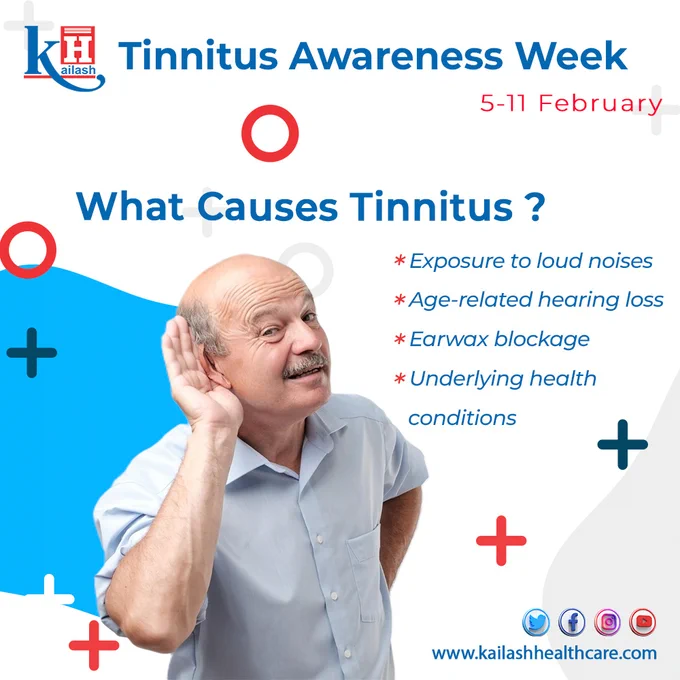 KH Kailash

Tinnitus Awareness Week

5-11 February

What Causes Tinnitus ?

* Exposure to loud noises
* Age-related hearing loss
* Earwax blockage
* Underlying health conditions

www.kailashhealthcare.com